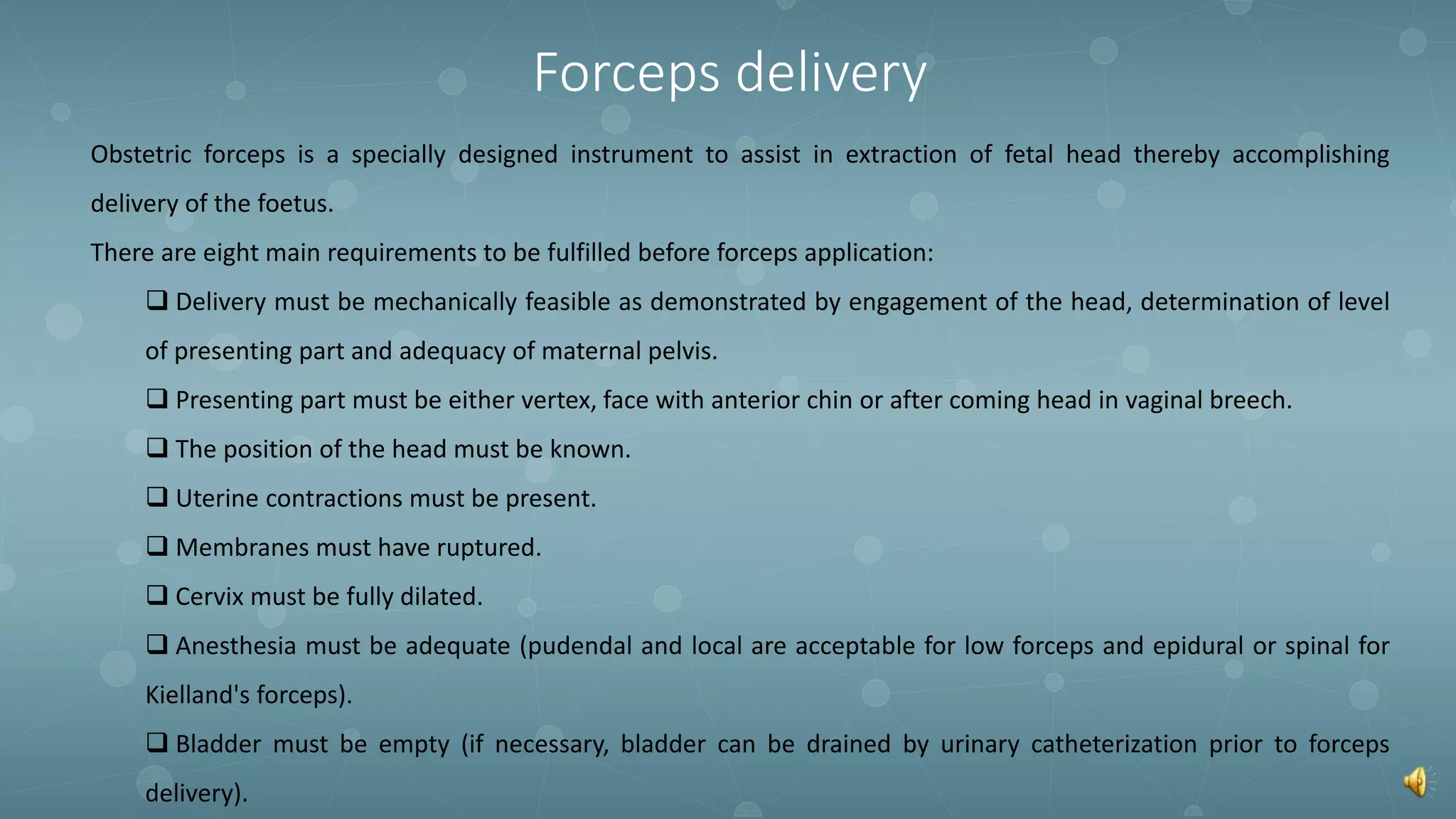 Forceps delivery

Obstetric forceps is a specially designed instrument to assist in extraction of fetal head thereby accomplishing delivery of the foetus.

There are eight main requirements to be fulfilled before forceps application:

❑ Delivery must be mechanically feasible as demonstrated by engagement of the head, determination of level of presenting part and adequacy of maternal pelvis.

❑ Presenting part must be either vertex, face with anterior chin or after coming head in vaginal breech.

❑ The position of the head must be known.

❑ Uterine contractions must be present.

❑ Membranes must have ruptured.

❑ Cervix must be fully dilated.

❑ Anesthesia must be adequate (pudendal and local are acceptable for low forceps and epidural or spinal for Kielland's forceps).

❑ Bladder must be empty (if necessary, bladder can be drained by urinary catheterization prior to forceps delivery).